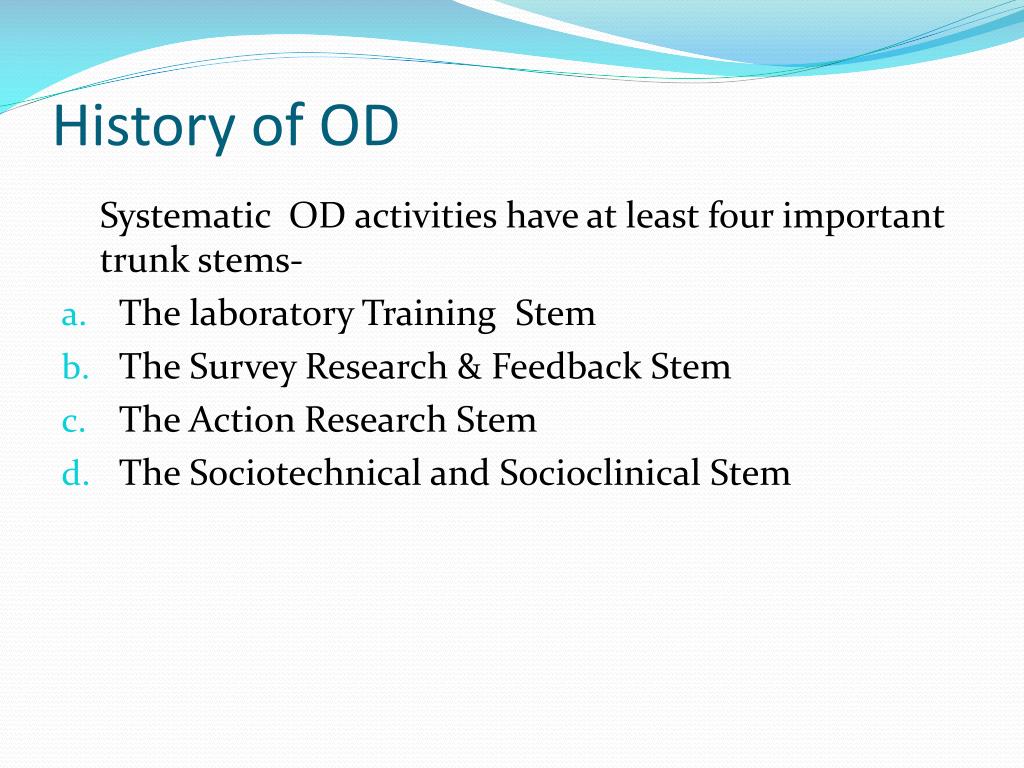 History of OD

Systematic OD activities have at least four important trunk stems-

a. The laboratory Training Stem
b. The Survey Research & Feedback Stem
c. The Action Research Stem
d. The Sociotechnical and Socioclinical Stem